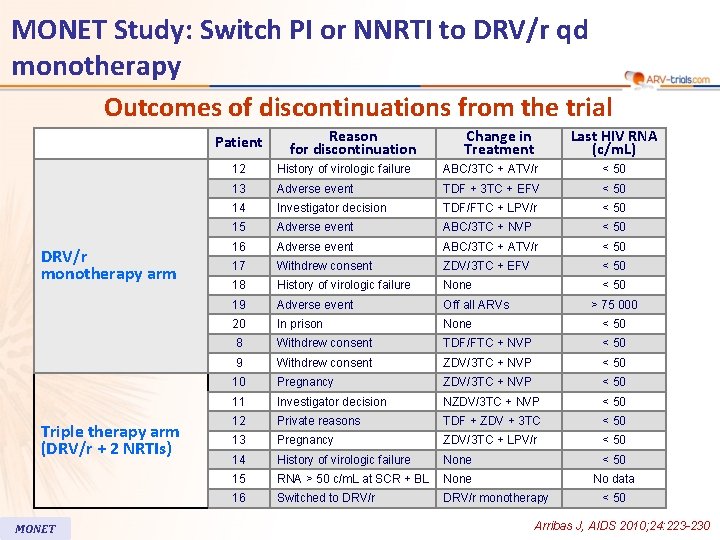 MONET Study: Switch PI or NNRTI to DRV/r qd monotherapy

ARV-trials.com

Outcomes of discontinuations from the trial

| | Patient | Reason for discontinuation | Change in Treatment | Last HIV RNA (c/mL) |
|---|---|---|---|---|
| DRV/r monotherapy arm | 12 | History of virologic failure | ABC/3TC + ATV/r | < 50 |
| | 13 | Adverse event | TDF + 3TC + EFV | < 50 |
| | 14 | Investigator decision | TDF/FTC + LPV/r | < 50 |
| | 15 | Adverse event | ABC/3TC + NVP | < 50 |
| | 16 | Adverse event | ABC/3TC + ATV/r | < 50 |
| | 17 | Withdrew consent | ZDV/3TC + EFV | < 50 |
| | 18 | History of virologic failure | None | < 50 |
| | 19 | Adverse event | Off all ARVs | > 75 000 |
| | 20 | In prison | None | < 50 |
| | 8 | Withdrew consent | TDF/FTC + NVP | < 50 |
| | 9 | Withdrew consent | ZDV/3TC + NVP | < 50 |
| Triple therapy arm (DRV/r + 2 NRTIs) | 10 | Pregnancy | ZDV/3TC + NVP | < 50 |
| | 11 | Investigator decision | NZDV/3TC + NVP | < 50 |
| | 12 | Private reasons | TDF + ZDV + 3TC | < 50 |
| | 13 | Pregnancy | ZDV/3TC + LPV/r | < 50 |
| | 14 | History of virologic failure | None | < 50 |
| | 15 | RNA > 50 c/mL at SCR + BL | None | No data |
| | 16 | Switched to DRV/r | DRV/r monotherapy | < 50 |

MONET

Arribas J, AIDS 2010;24:223-230